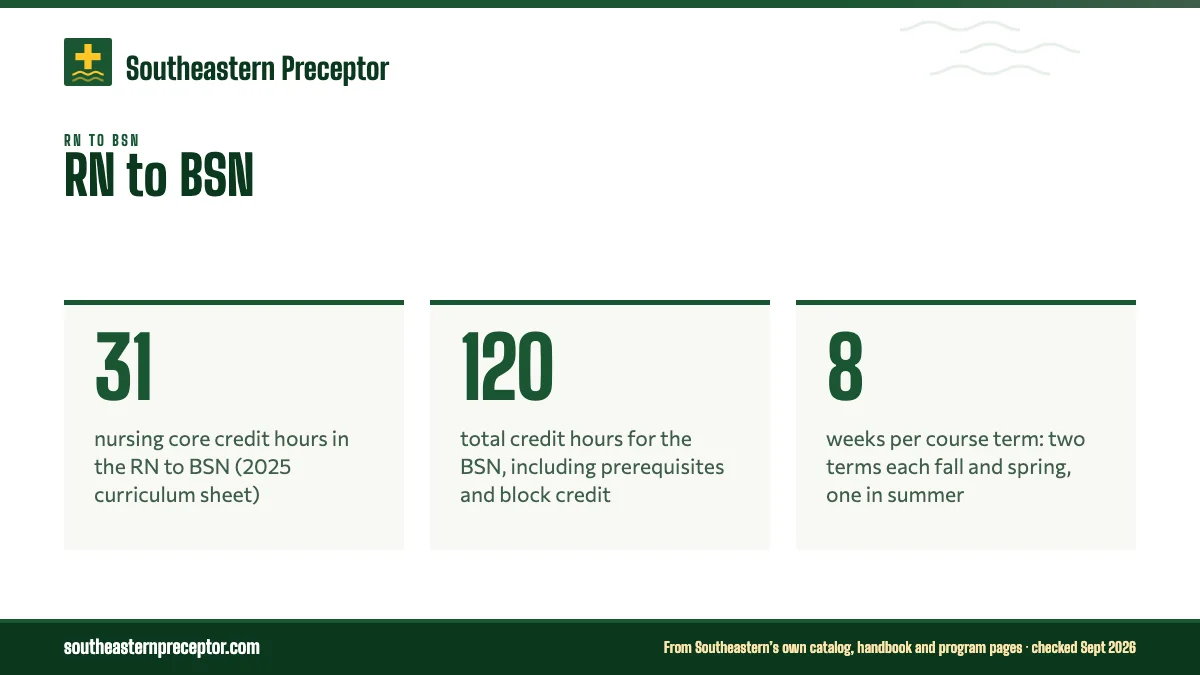 Southeastern Preceptor

RN TO BSN

RN to BSN

31

nursing core credit hours in the RN to BSN (2025 curriculum sheet)

120

total credit hours for the BSN, including prerequisites and block credit

8

weeks per course term: two terms each fall and spring, one in summer

southeasternpreceptor.com

From Southeastern's own catalog, handbook and program pages · checked Sept 2026